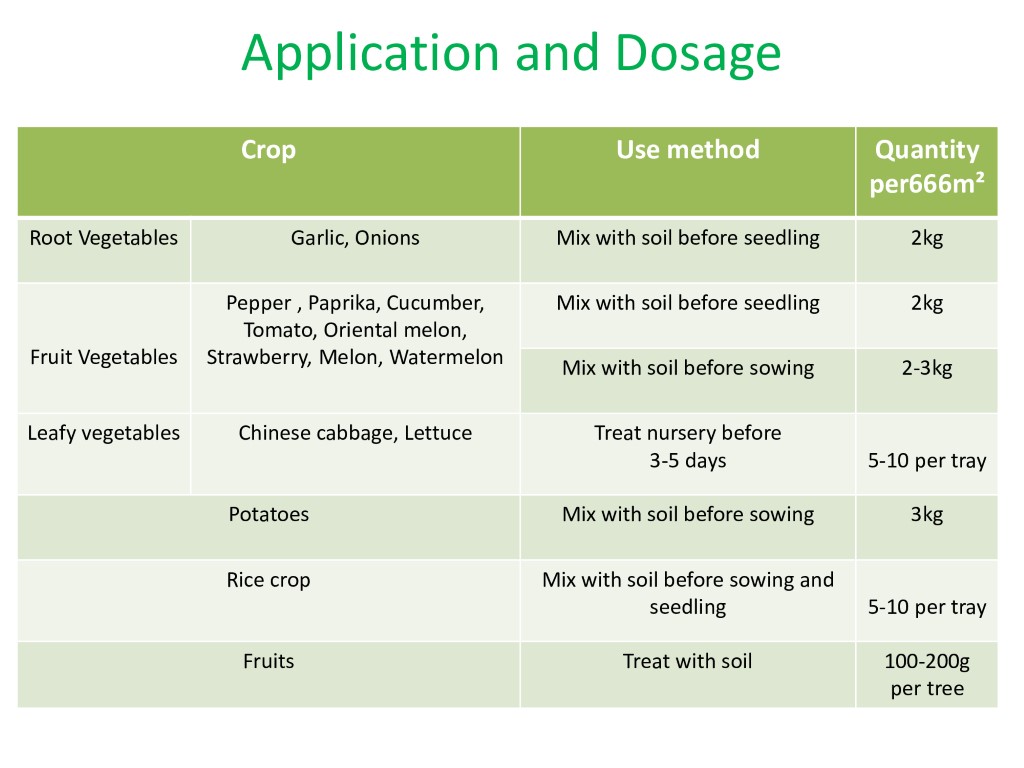 Application and Dosage

| Crop | | Use method | Quantity per666m² |
|---|---|---|---|
| Root Vegetables | Garlic, Onions | Mix with soil before seedling | 2kg |
| Fruit Vegetables | Pepper , Paprika, Cucumber, Tomato, Oriental melon, Strawberry, Melon, Watermelon | Mix with soil before seedling | 2kg |
| | | Mix with soil before sowing | 2-3kg |
| Leafy vegetables | Chinese cabbage, Lettuce | Treat nursery before 3-5 days | 5-10 per tray |
| Potatoes | | Mix with soil before sowing | 3kg |
| Rice crop | | Mix with soil before sowing and seedling | 5-10 per tray |
| Fruits | | Treat with soil | 100-200g per tree |